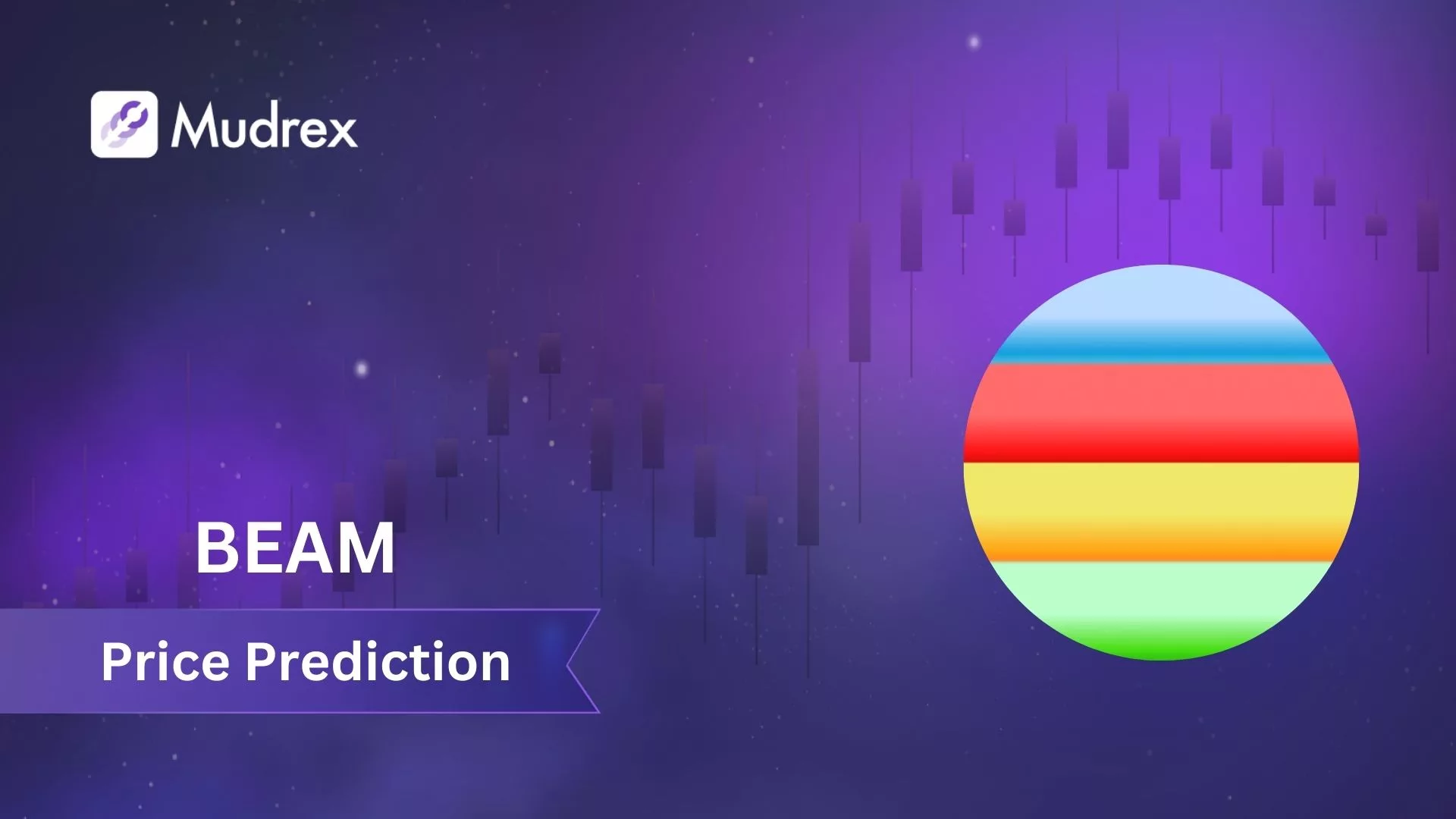 Mudrex

BEAM

Price Prediction